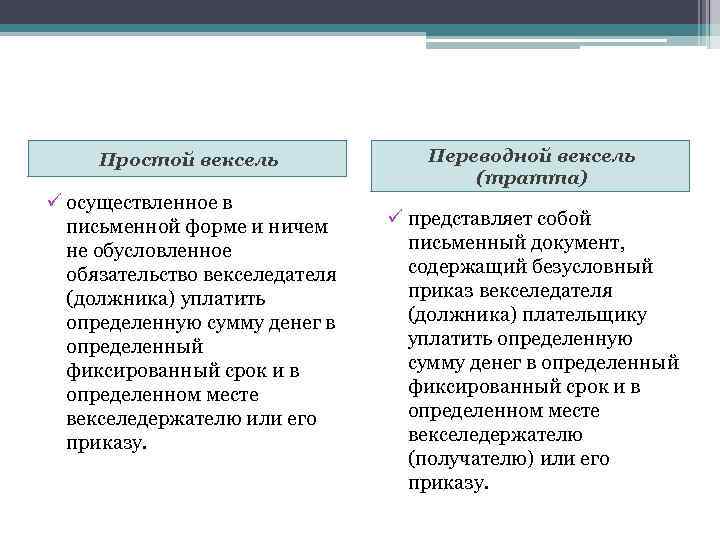 Простой вексель

✓ осуществленное в письменной форме и ничем не обусловленное обязательство векселедателя (должника) уплатить определенную сумму денег в определенный фиксированный срок и в определенном месте векселедержателю или его приказу.

Переводной вексель (тратта)

✓ представляет собой письменный документ, содержащий безусловный приказ векселедателя (должника) плательщику уплатить определенную сумму денег в определенный фиксированный срок и в определенном месте векселедержателю (получателю) или его приказу.